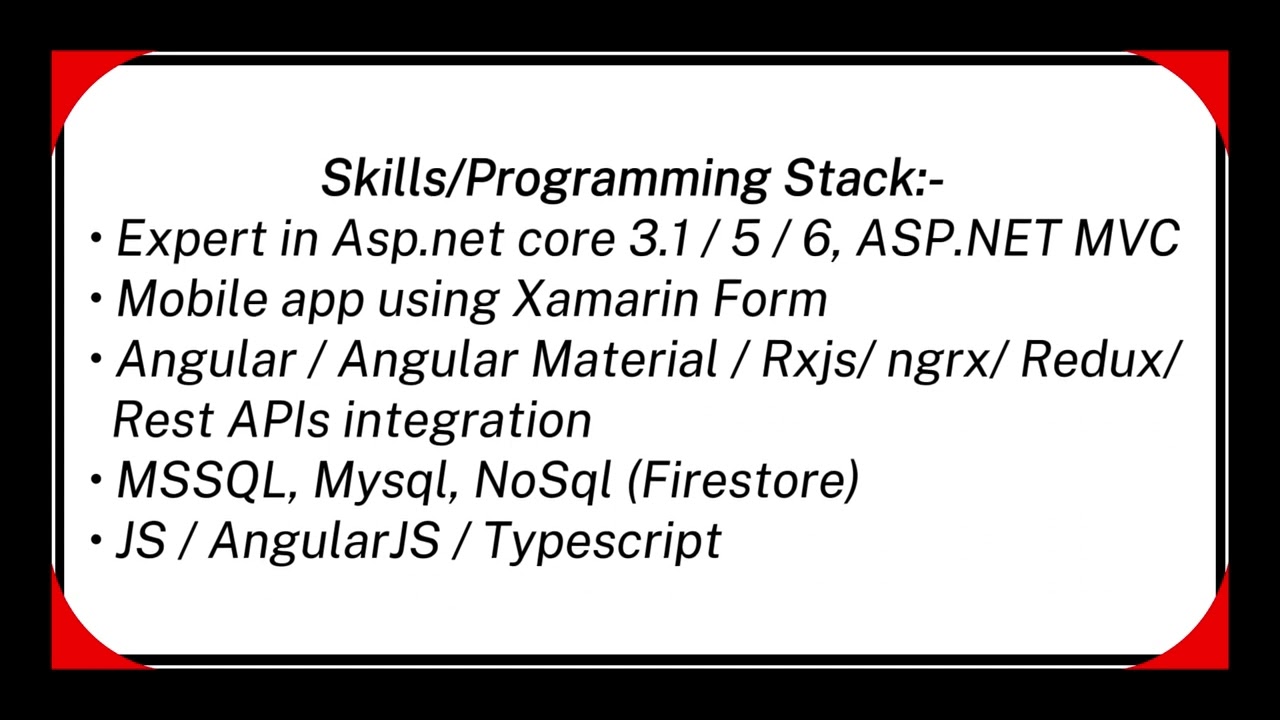 Skills/Programming Stack:-

• Expert in Asp.net core 3.1 / 5 / 6, ASP.NET MVC
• Mobile app using Xamarin Form
• Angular / Angular Material / Rxjs/ ngrx/ Redux/ Rest APIs integration
• MSSQL, Mysql, NoSql (Firestore)
• JS / AngularJS / Typescript